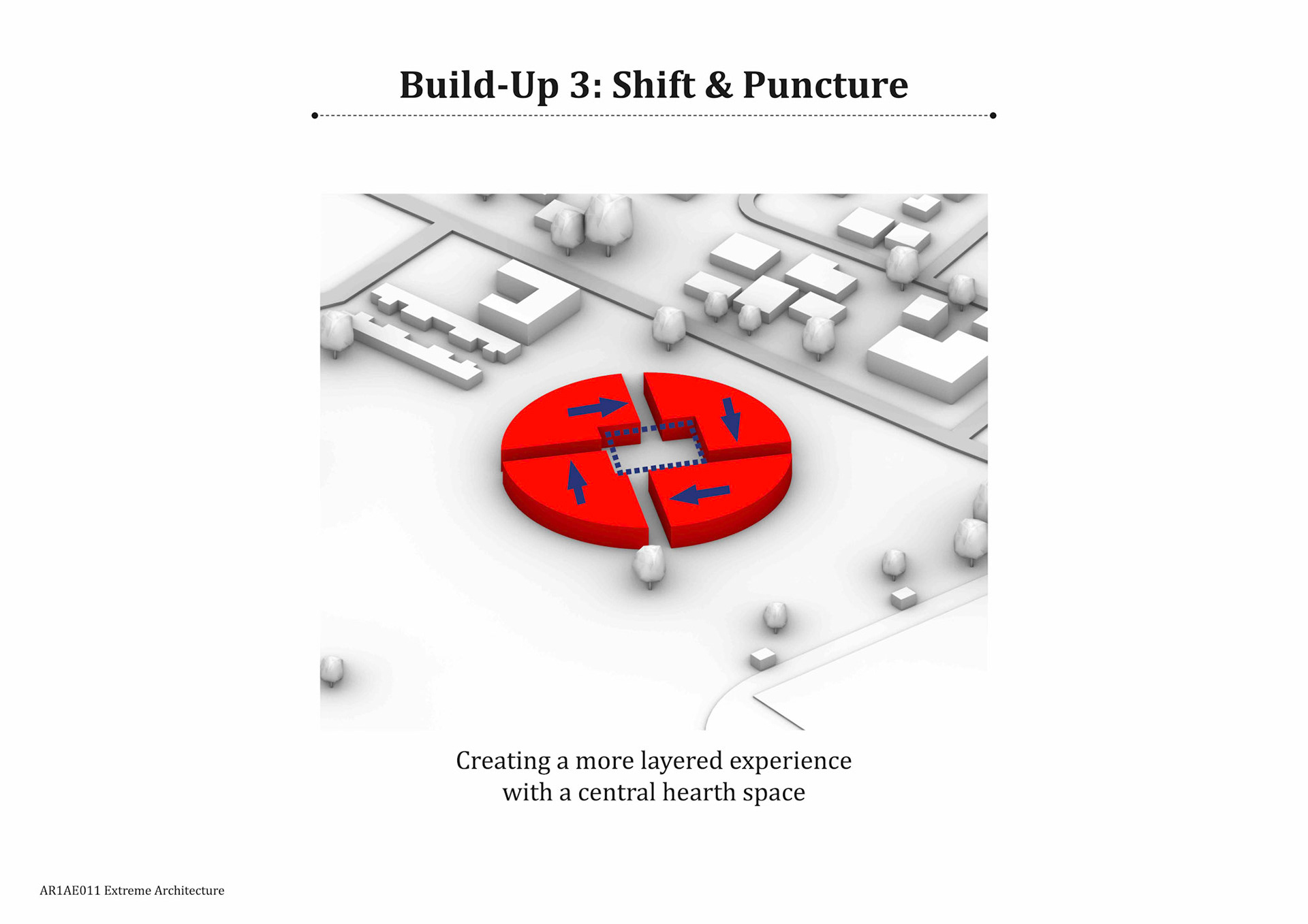 Build-Up 3: Shift & Puncture

Creating a more layered experience with a central hearth space

AR1AE011 Extreme Architecture